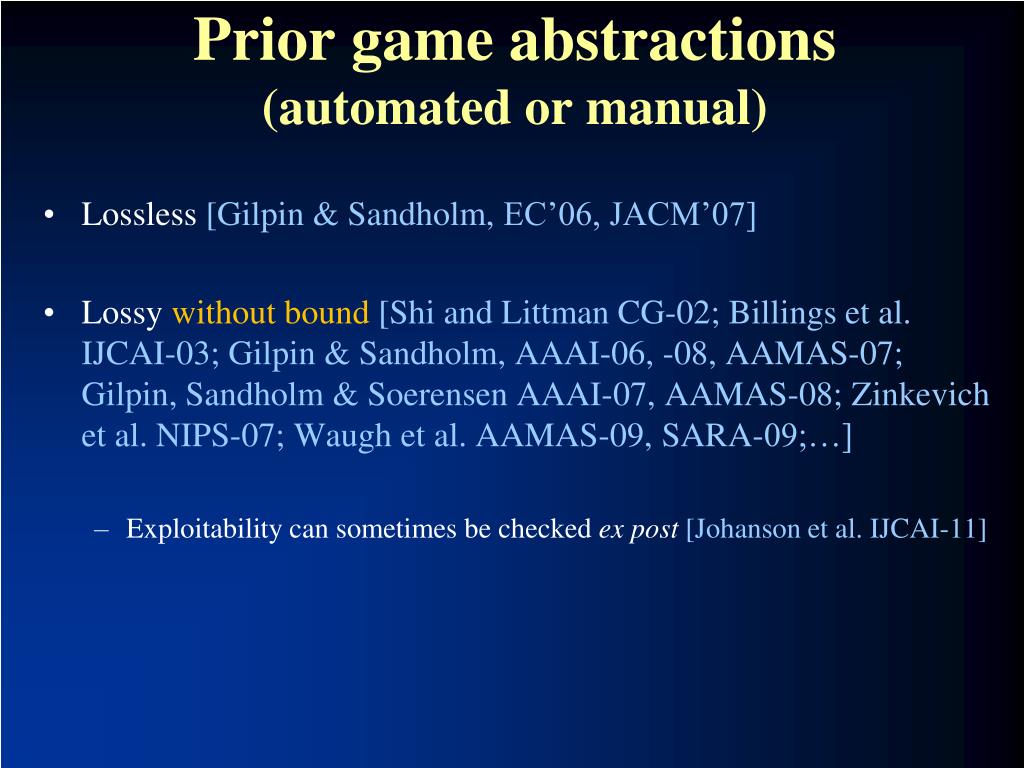 Prior game abstractions
(automated or manual)

• Lossless [Gilpin & Sandholm, EC’06, JACM’07]

• Lossy without bound [Shi and Littman CG-02; Billings et al. IJCAI-03; Gilpin & Sandholm, AAAI-06, -08, AAMAS-07; Gilpin, Sandholm & Soerensen AAAI-07, AAMAS-08; Zinkevich et al. NIPS-07; Waugh et al. AAMAS-09, SARA-09;…]

– Exploitability can sometimes be checked ex post [Johanson et al. IJCAI-11]